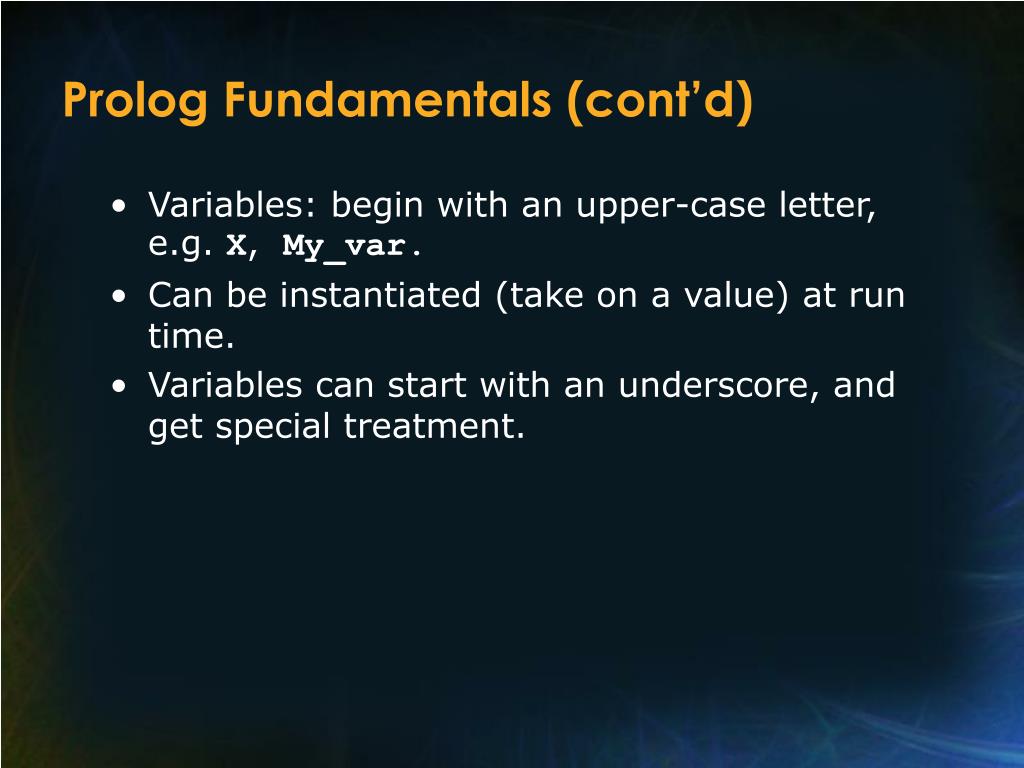 Prolog Fundamentals (cont'd)

• Variables: begin with an upper-case letter, e.g. X, My_var.
• Can be instantiated (take on a value) at run time.
• Variables can start with an underscore, and get special treatment.